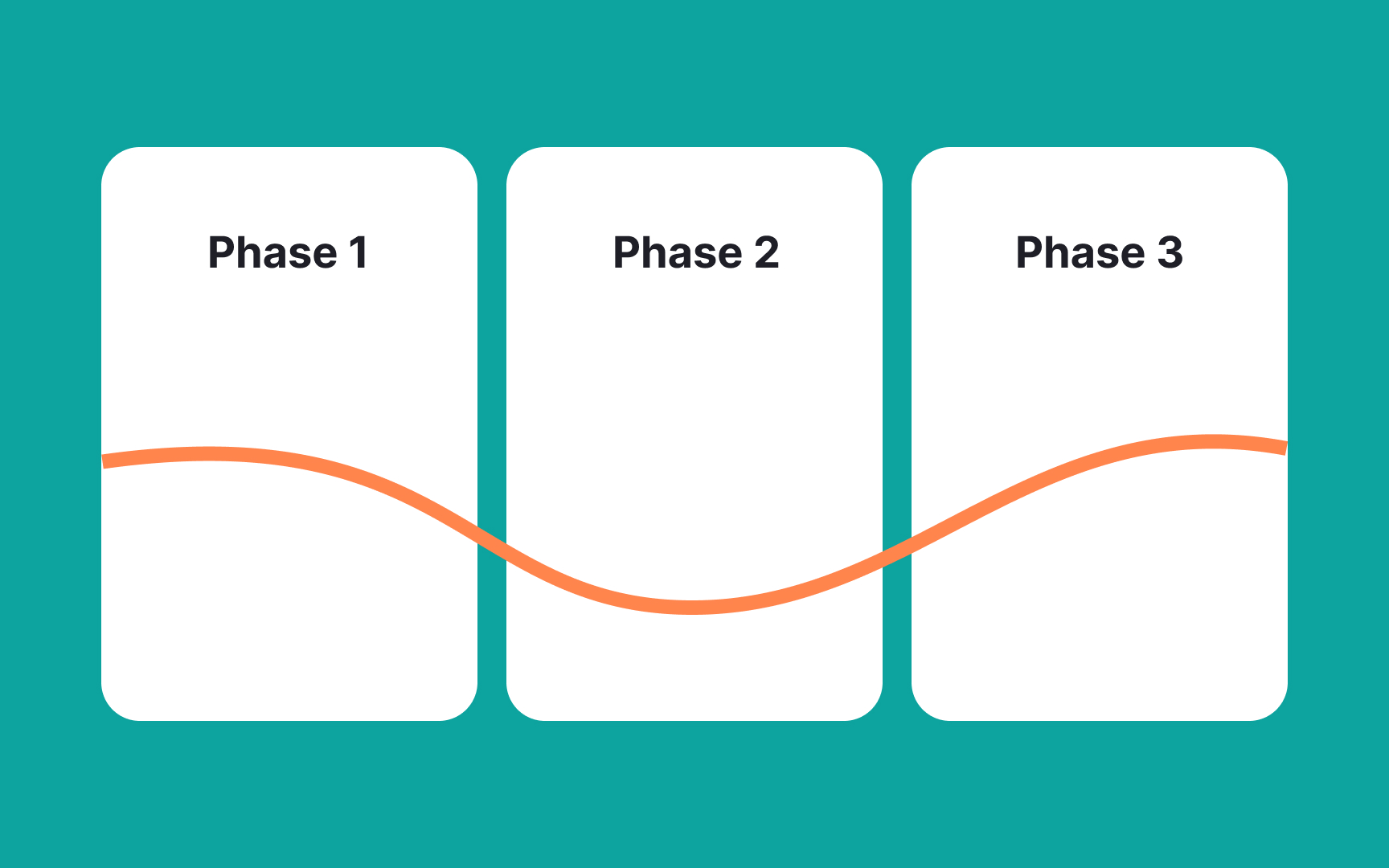 Phase 1

Phase 2

Phase 3